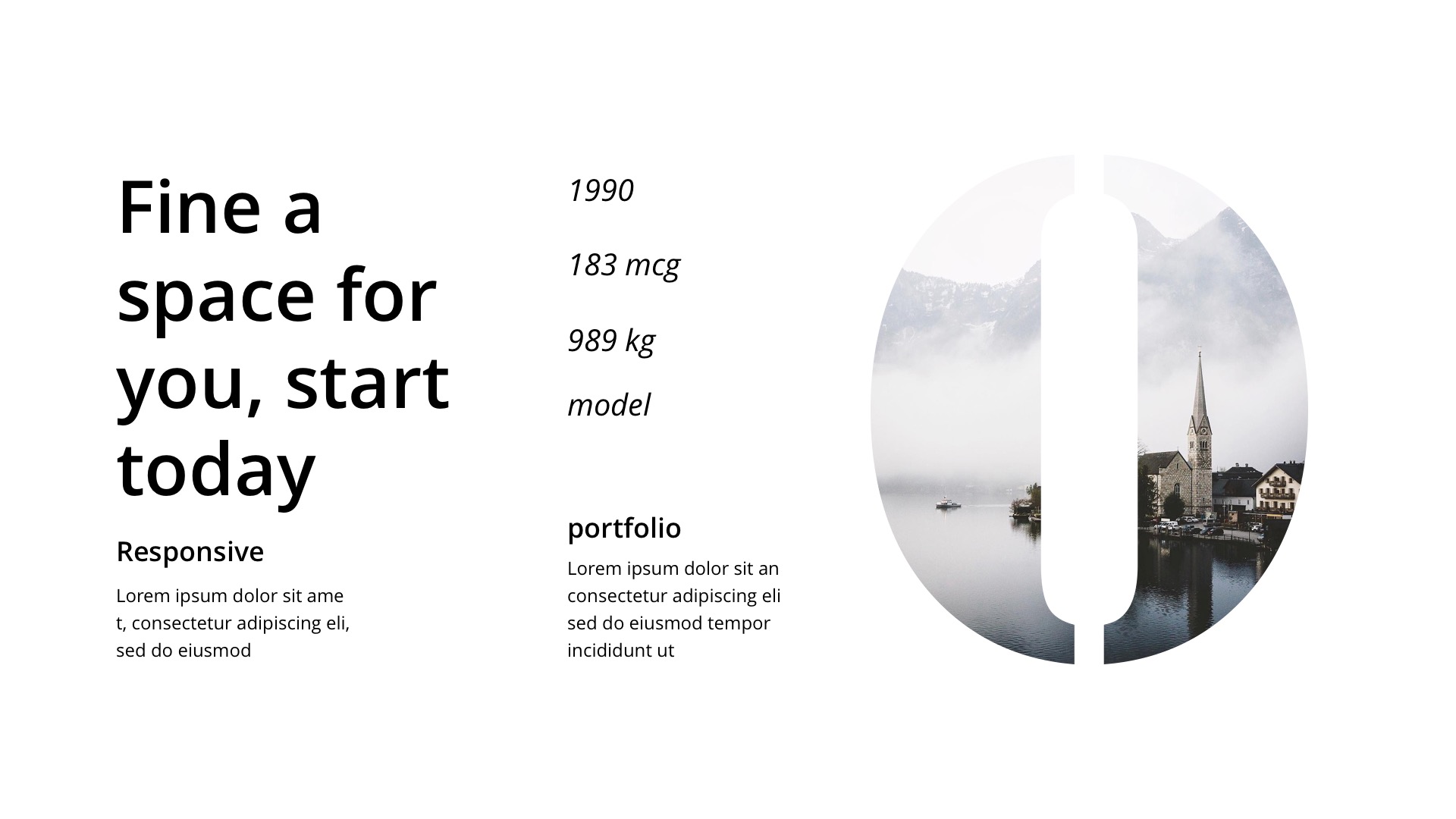 Fine a space for you, start today

Responsive

Lorem ipsum dolor sit ame t, consectetur adipiscing eli, sed do eiusmod

1990

183 mcg

989 kg

model

portfolio

Lorem ipsum dolor sit an consectetur adipiscing eli sed do eiusmod tempor incididunt ut